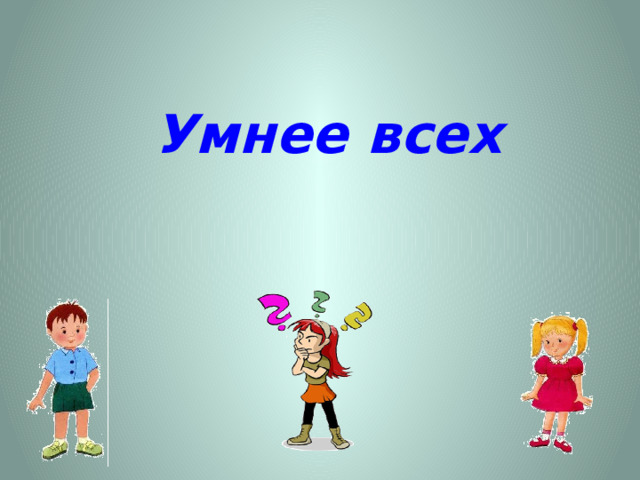 Умнее всех

? ? ?